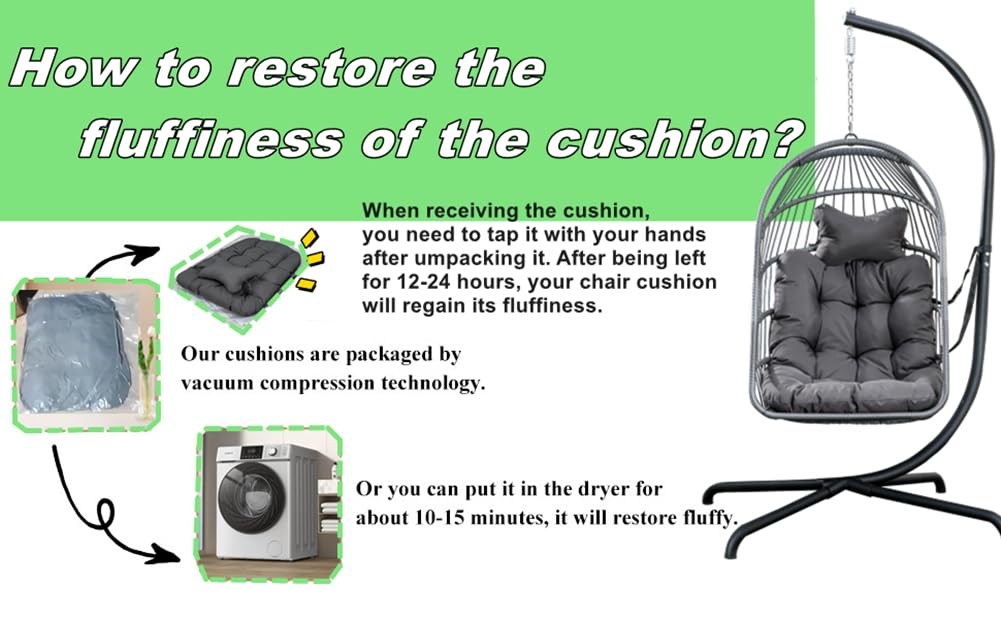 How to restore the fluffiness of the cushion?

When receiving the cushion, you need to tap it with your hands after umpacking it. After being left for 12-24 hours, your chair cushion will regain its fluffiness.

Our cushions are packaged by vacuum compression technology.

Or you can put it in the dryer for about 10-15 minutes, it will restore fluffy.